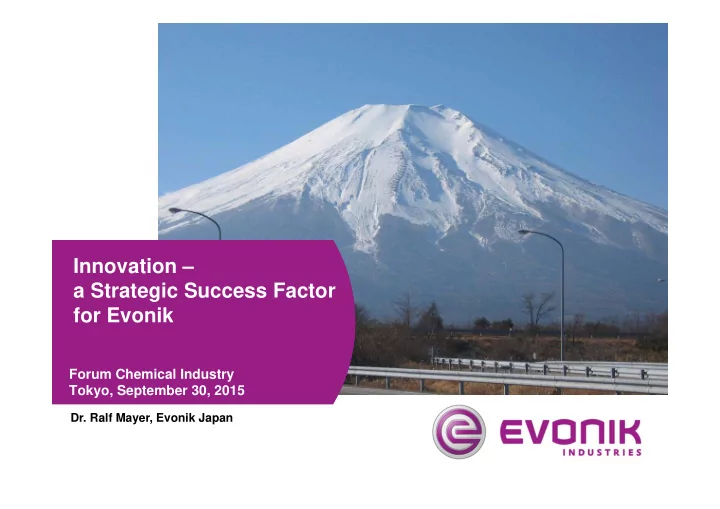 Innovation –
a Strategic Success Factor
for Evonik

Forum Chemical Industry
Tokyo, September 30, 2015

Dr. Ralf Mayer, Evonik Japan

EVONIK
INDUSTRIES